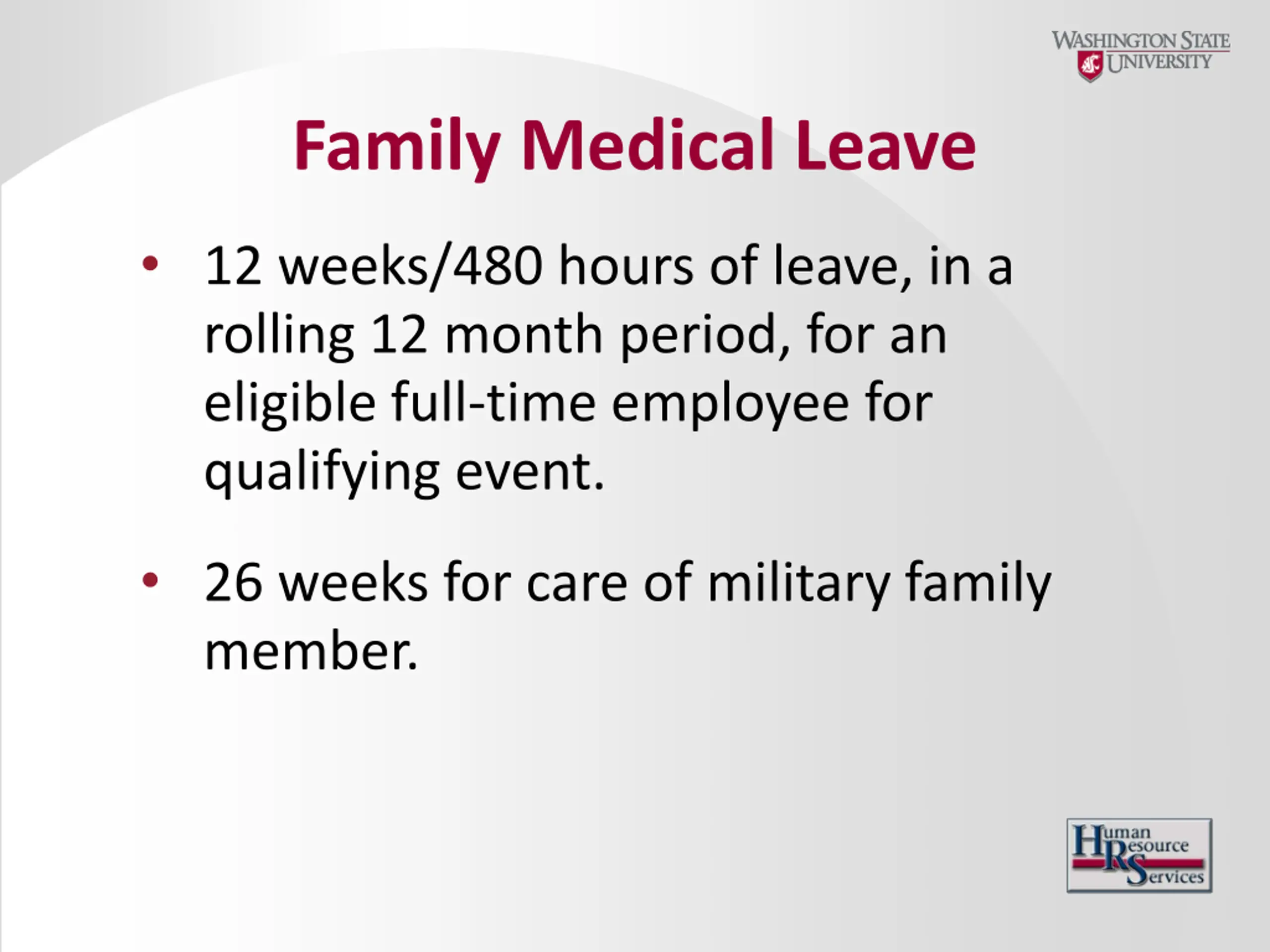 WASHINGTON STATE UNIVERSITY

Family Medical Leave

• 12 weeks/480 hours of leave, in a rolling 12 month period, for an eligible full-time employee for qualifying event.

• 26 weeks for care of military family member.

Human Resource Services